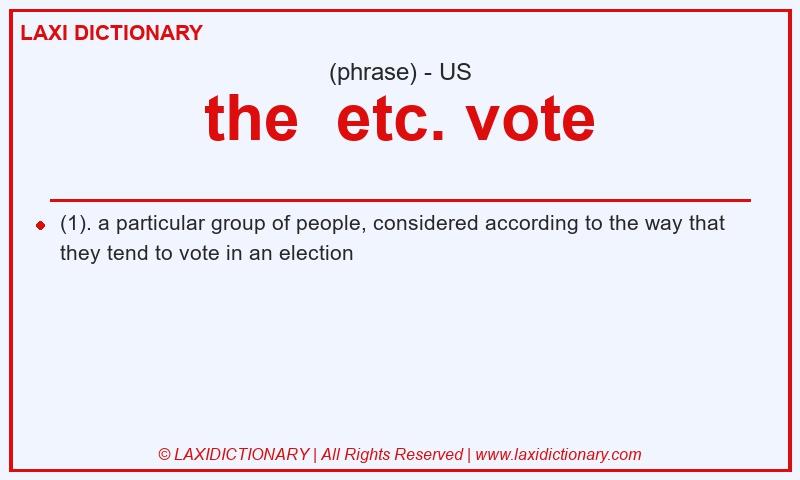 LAXI DICTIONARY

(phrase) - US

the etc. vote

(1). a particular group of people, considered according to the way that they tend to vote in an election

© LAXIDICTIONARY | All Rights Reserved | www.laxidictionary.com